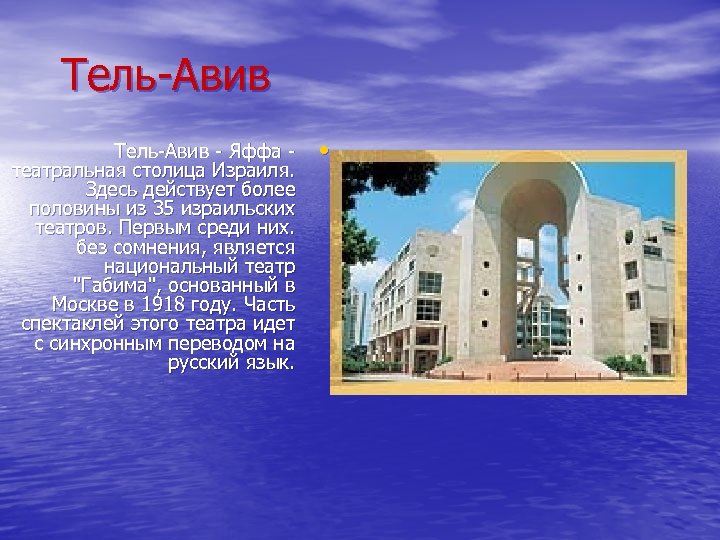 Тель-Авив

Тель-Авив - Яффа - театральная столица Израиля. Здесь действует более половины из 35 израильских театров. Первым среди них. без сомнения, является национальный театр "Габима", основанный в Москве в 1918 году. Часть спектаклей этого театра идет с синхронным переводом на русский язык.